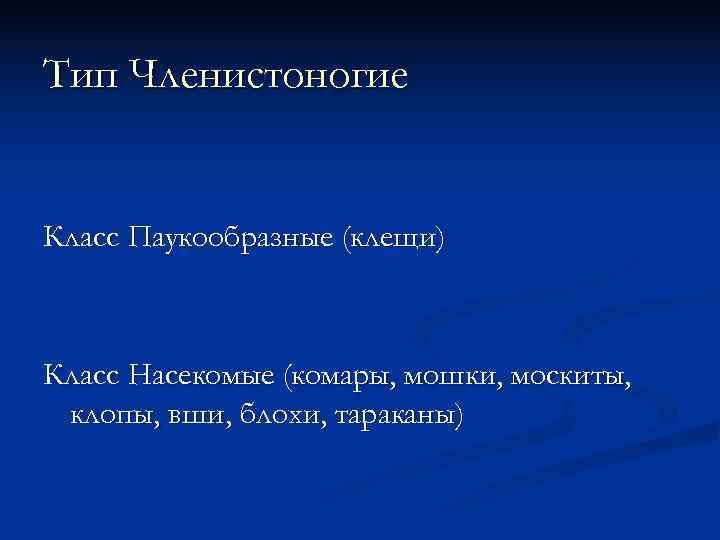 Тип Членистоногие

Класс Паукообразные (клещи)

Класс Насекомые (комары, мошки, москиты, клопы, вши, блохи, тараканы)